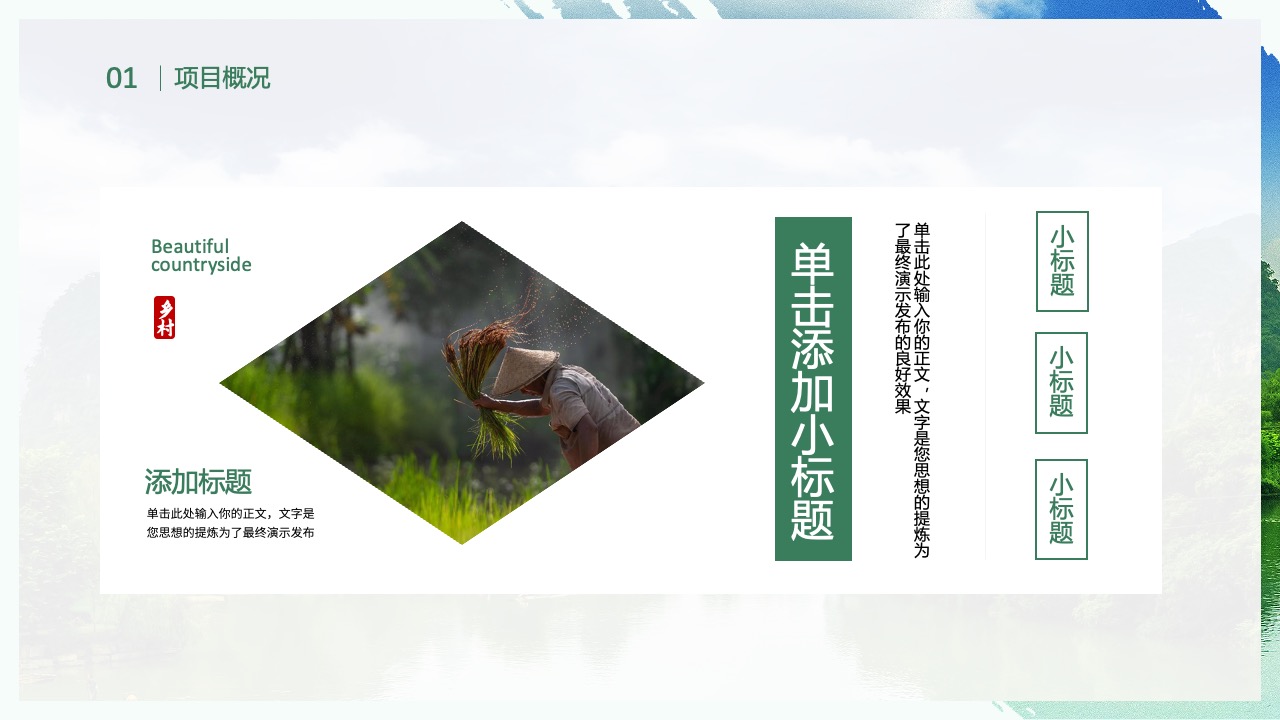 01 项目概况

Beautiful countryside

乡村

添加标题

单击此处输入你的正文，文字是您思想的提炼为了最终演示发布

单击添加小标题

单击此处输入你的正文，文字是您思想的提炼为了最终演示发布的良好效果

小标题

小标题

小标题